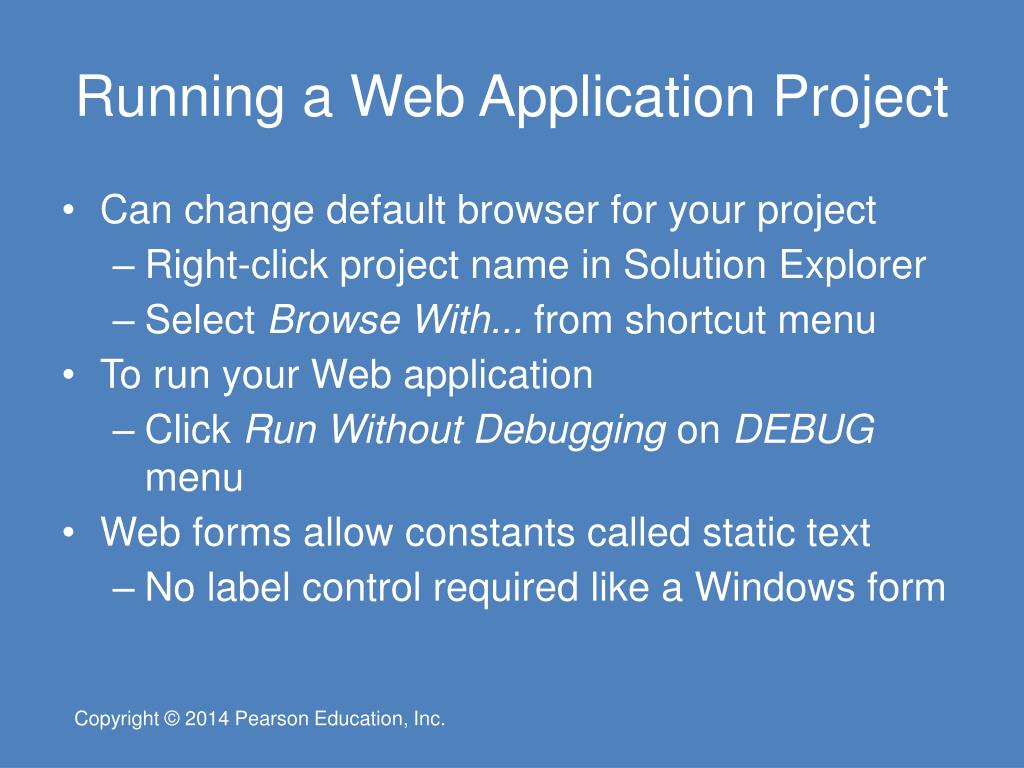 Running a Web Application Project

• Can change default browser for your project
– Right-click project name in Solution Explorer
– Select Browse With... from shortcut menu
• To run your Web application
– Click Run Without Debugging on DEBUG menu
• Web forms allow constants called static text
– No label control required like a Windows form

Copyright © 2014 Pearson Education, Inc.